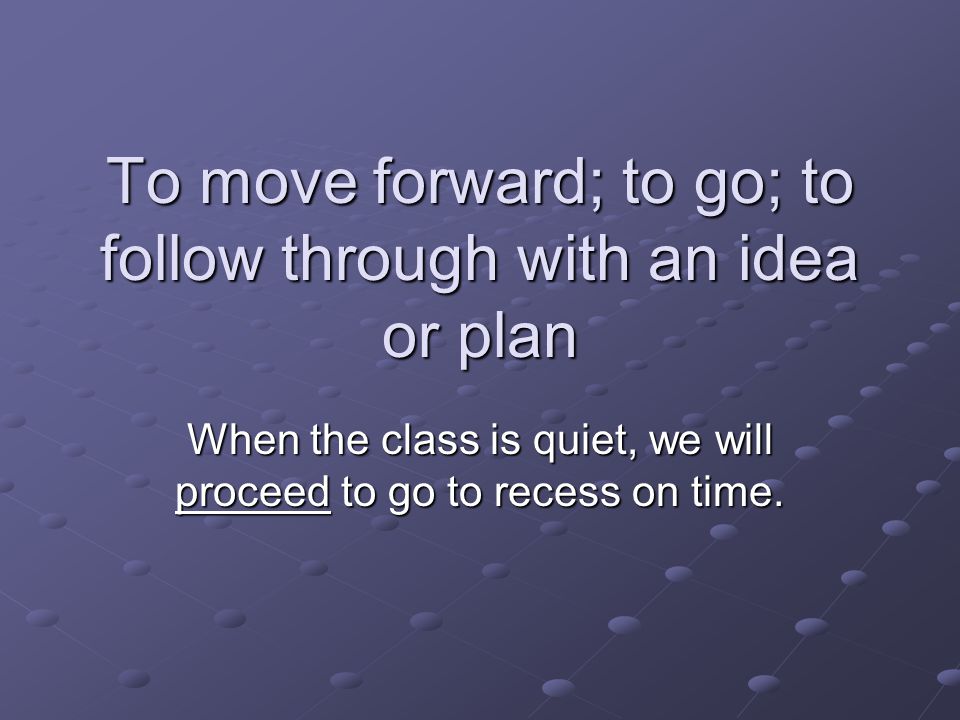 To move forward; to go; to follow through with an idea or plan

When the class is quiet, we will proceed to go to recess on time.